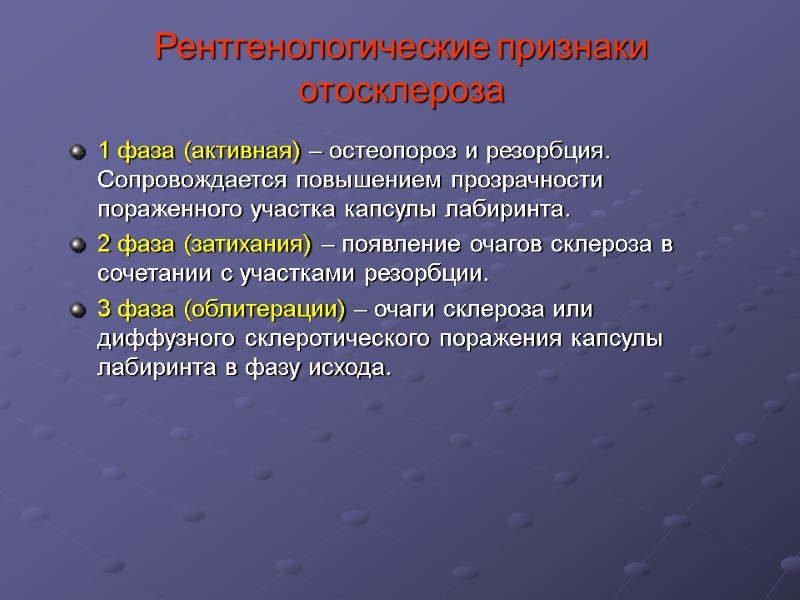 Рентгенологические признаки отосклероза

1 фаза (активная) – остеопороз и резорбция. Сопровождается повышением прозрачности пораженного участка капсулы лабиринта.

2 фаза (затихания) – появление очагов склероза в сочетании с участками резорбции.

3 фаза (облитерации) – очаги склероза или диффузного склеротического поражения капсулы лабиринта в фазу исхода.